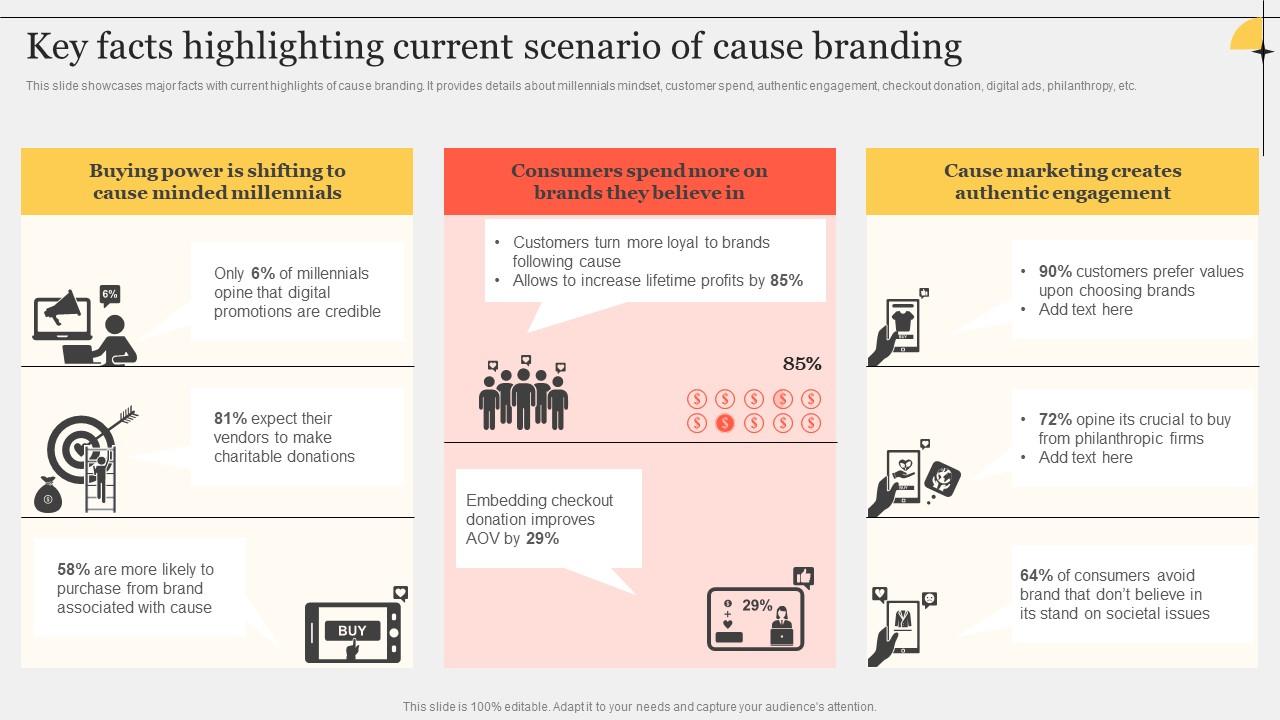 Key facts highlighting current scenario of cause branding

This slide showcases major facts with current highlights of cause branding. It provides details about millennials mindset, customer spend, authentic engagement, checkout donation, digital ads, philanthropy, etc.

Buying power is shifting to cause minded millennials

6%

Only 6% of millennials opine that digital promotions are credible

81% expect their vendors to make charitable donations

58% are more likely to purchase from brand associated with cause

BUY

Consumers spend more on brands they believe in

• Customers turn more loyal to brands following cause
• Allows to increase lifetime profits by 85%

85%

Embedding checkout donation improves AOV by 29%

29%

Cause marketing creates authentic engagement

• 90% customers prefer values upon choosing brands
• Add text here

• 72% opine its crucial to buy from philanthropic firms
• Add text here

64% of consumers avoid brand that don't believe in its stand on societal issues

This slide is 100% editable. Adapt it to your needs and capture your audience's attention.